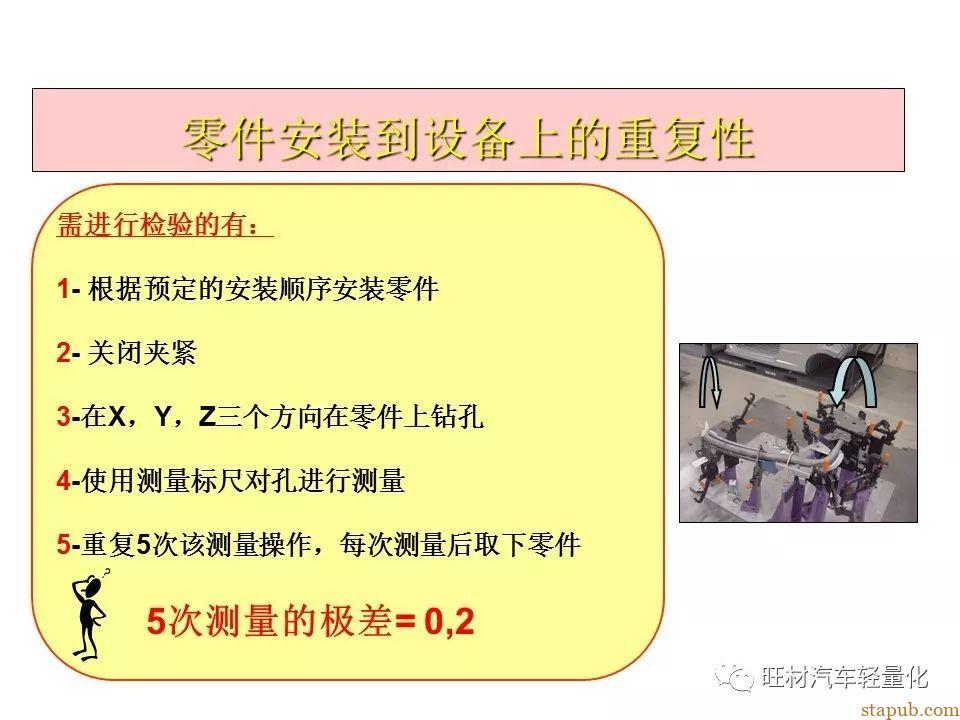 零件安装到设备上的重复性

需进行检验的有：

1- 根据预定的安装顺序安装零件

2- 关闭夹紧

3-在X，Y，Z三个方向在零件上钻孔

4-使用测量标尺对孔进行测量

5-重复5次该测量操作，每次测量后取下零件

5次测量的极差= 0,2

旺材汽车轻量化

stapub.com